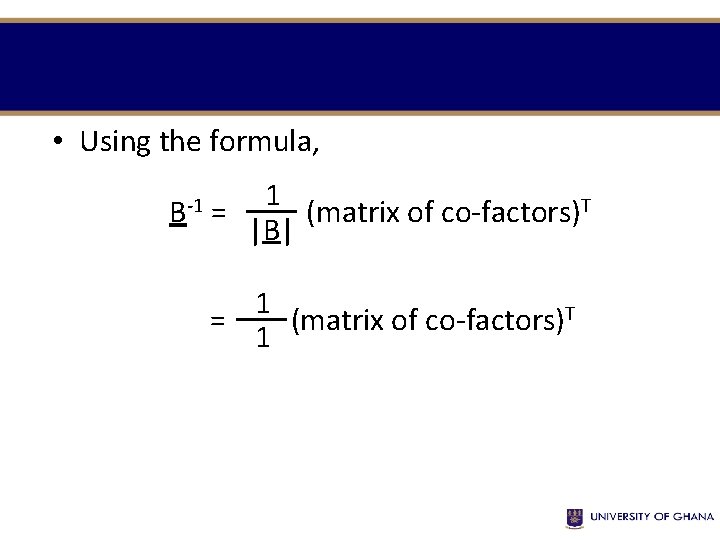 • Using the formula,

$\underline{B}^{-1} = \frac{1}{|\underline{B}|}$ (matrix of co-factors)$^T$

$= \frac{1}{1}$ (matrix of co-factors)$^T$

UNIVERSITY OF GHANA